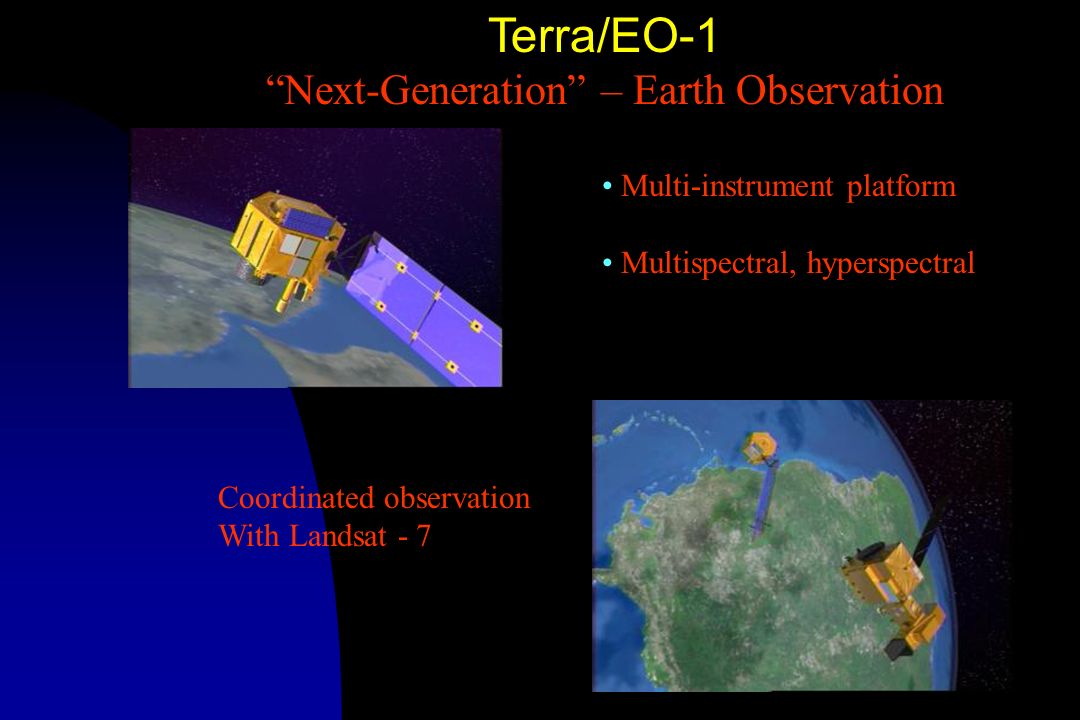 Terra/EO-1
“Next-Generation” – Earth Observation

• Multi-instrument platform

• Multispectral, hyperspectral

Coordinated observation
With Landsat - 7